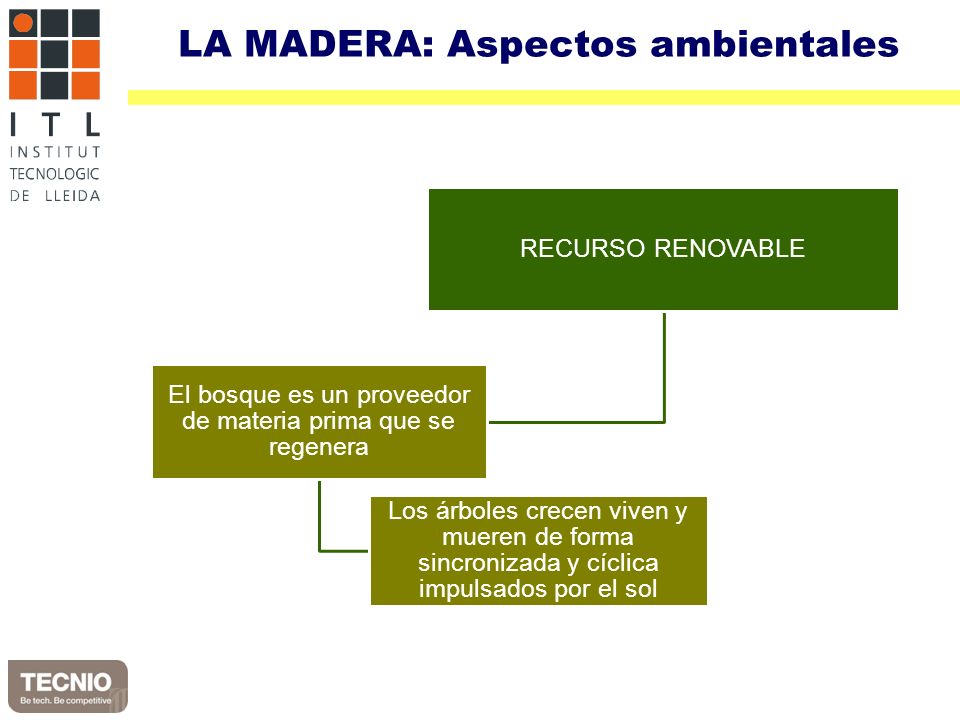 ITL
INSTITUT
TECNOLOGIC
DE LLEIDA

LA MADERA: Aspectos ambientales

RECURSO RENOVABLE

El bosque es un proveedor de materia prima que se regenera

Los árboles crecen viven y mueren de forma sincronizada y cíclica impulsados por el sol

TECNIO
Be tech. Be competitive